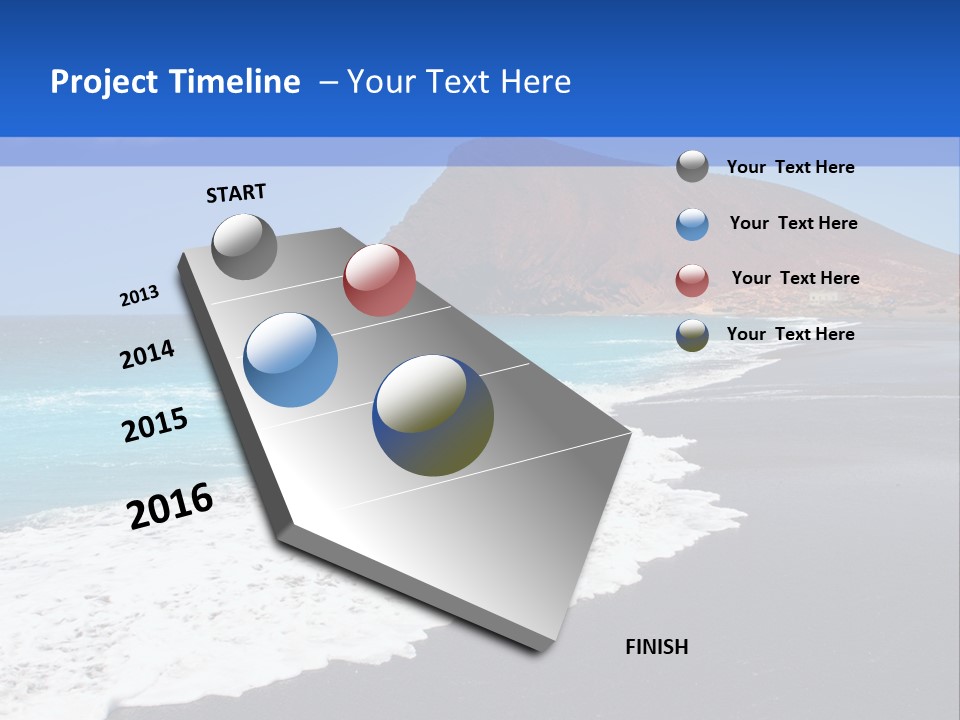 Project Timeline – Your Text Here

START

2013

2014

2015

2016

FINISH

Your Text Here

Your Text Here

Your Text Here

Your Text Here